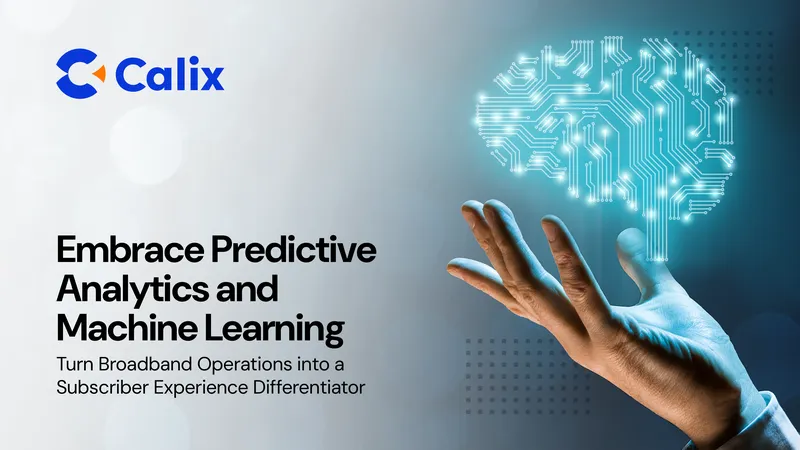 Calix

Embrace Predictive Analytics and Machine Learning

Turn Broadband Operations into a Subscriber Experience Differentiator